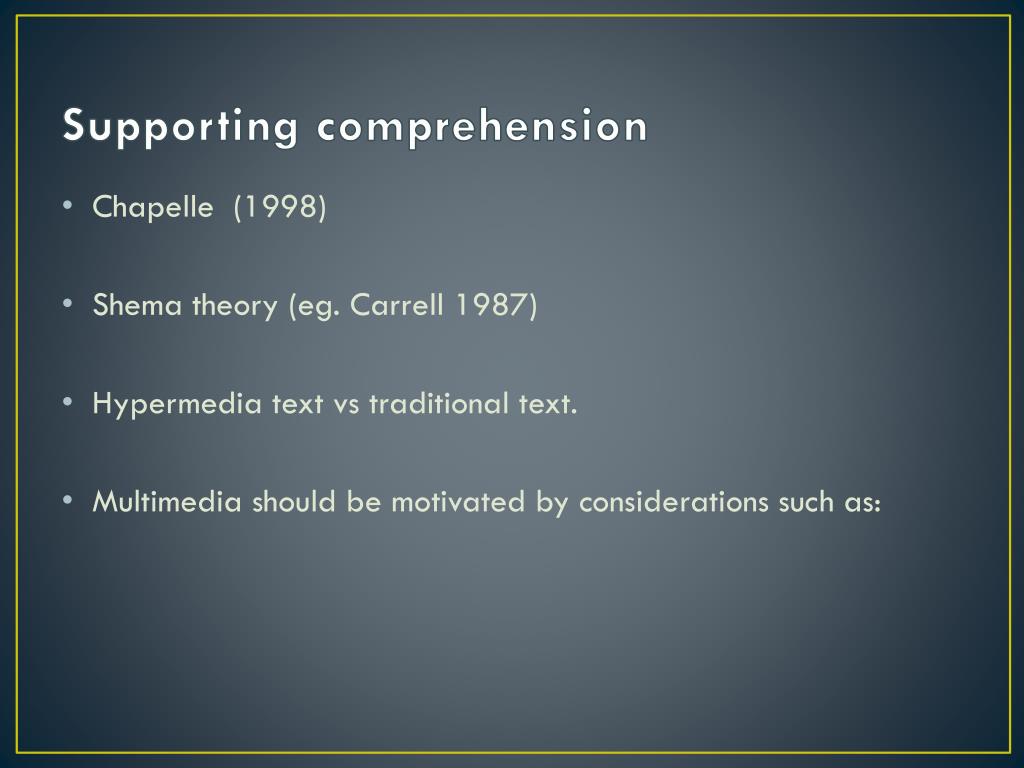 Supporting comprehension

• Chapelle (1998)

• Shema theory (eg. Carrell 1987)

• Hypermedia text vs traditional text.

• Multimedia should be motivated by considerations such as: